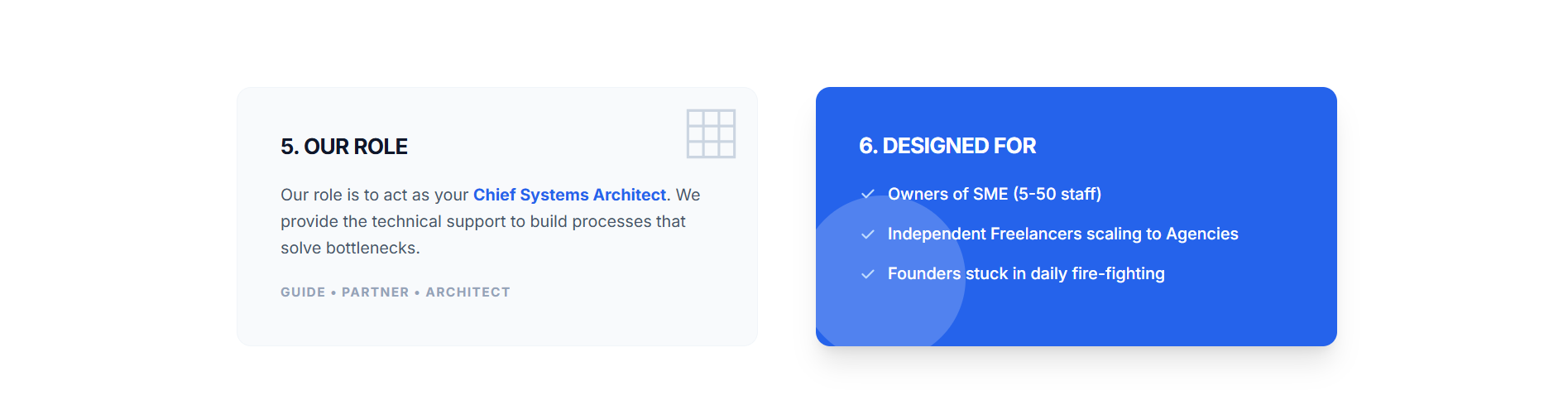 5. OUR ROLE

Our role is to act as your Chief Systems Architect. We provide the technical support to build processes that solve bottlenecks.

GUIDE • PARTNER • ARCHITECT

6. DESIGNED FOR

Owners of SME (5-50 staff)

Independent Freelancers scaling to Agencies

Founders stuck in daily fire-fighting